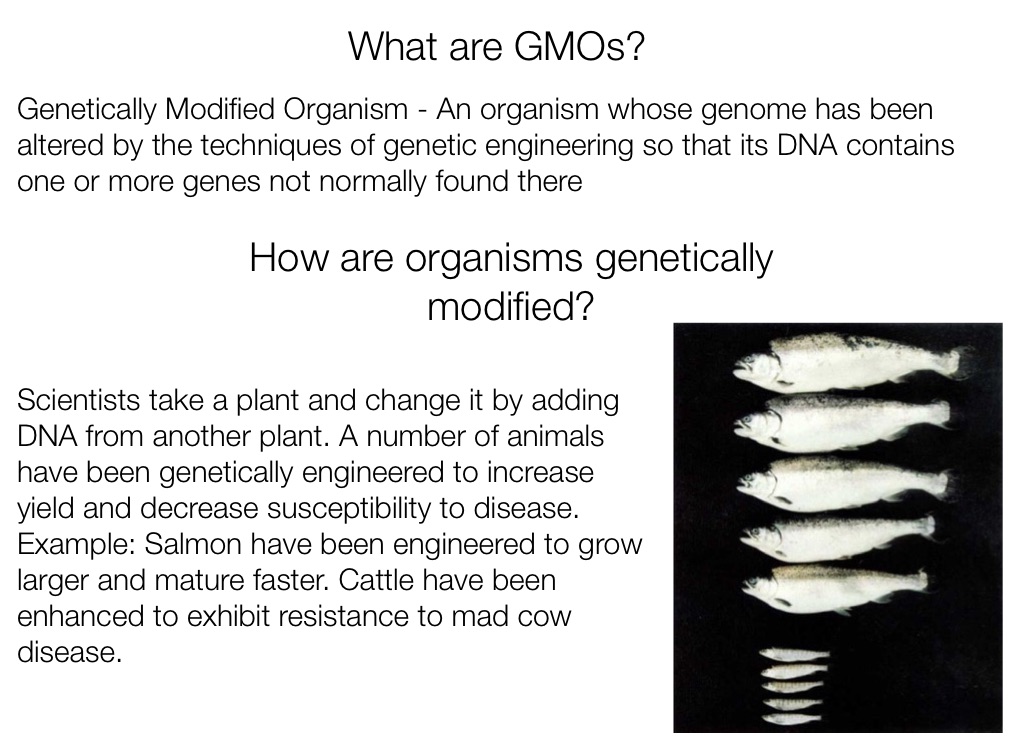 What are GMOs?

Genetically Modified Organism - An organism whose genome has been altered by the techniques of genetic engineering so that its DNA contains one or more genes not normally found there

How are organisms genetically modified?

Scientists take a plant and change it by adding DNA from another plant. A number of animals have been genetically engineered to increase yield and decrease susceptibility to disease. Example: Salmon have been engineered to grow larger and mature faster. Cattle have been enhanced to exhibit resistance to mad cow disease.